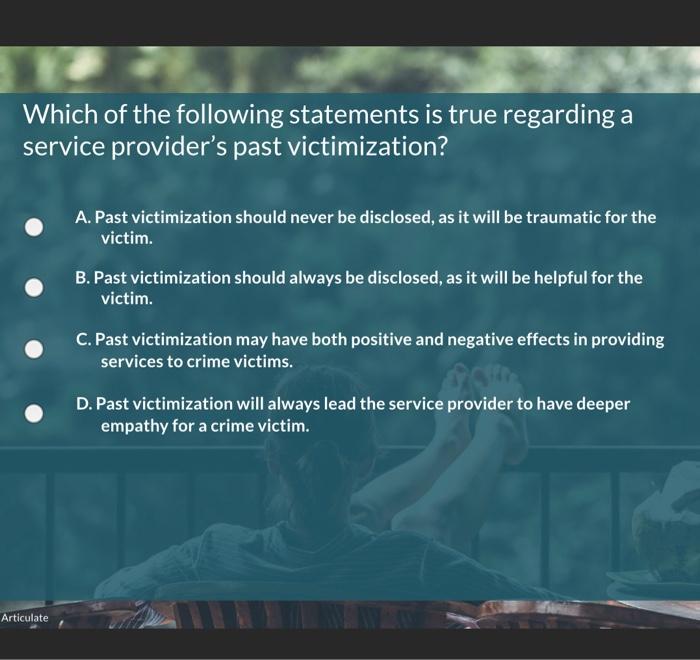 Which of the following statements is true regarding a service provider's past victimization?

A. Past victimization should never be disclosed, as it will be traumatic for the victim.

B. Past victimization should always be disclosed, as it will be helpful for the victim.

C. Past victimization may have both positive and negative effects in providing services to crime victims.

D. Past victimization will always lead the service provider to have deeper empathy for a crime victim.

Articulate